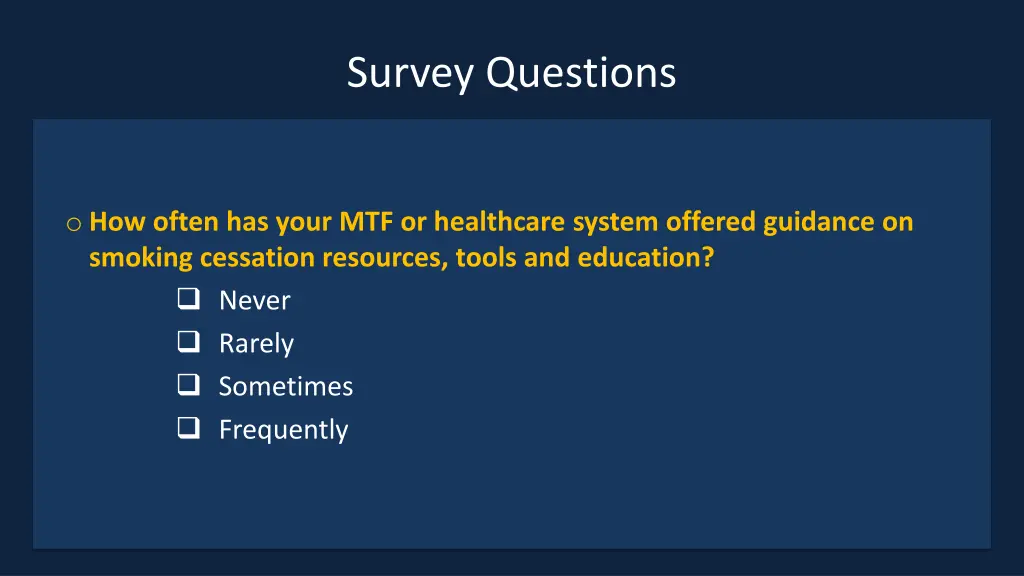 Survey Questions

o How often has your MTF or healthcare system offered guidance on smoking cessation resources, tools and education?

❑ Never
❑ Rarely
❑ Sometimes
❑ Frequently